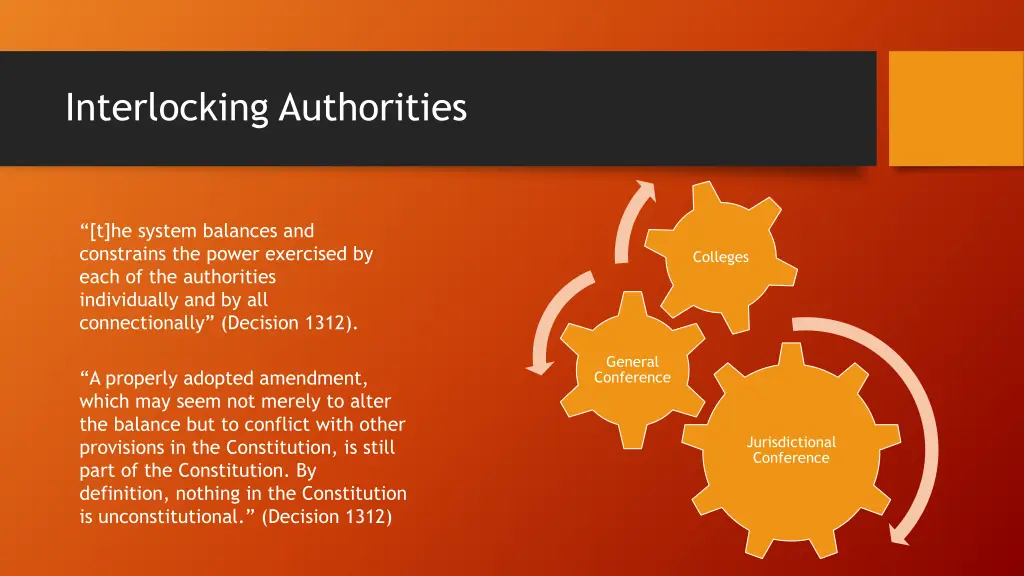 Interlocking Authorities

“[t]he system balances and constrains the power exercised by each of the authorities individually and by all connectionally” (Decision 1312).

“A properly adopted amendment, which may seem not merely to alter the balance but to conflict with other provisions in the Constitution, is still part of the Constitution. By definition, nothing in the Constitution is unconstitutional.” (Decision 1312)

Colleges

General Conference

Jurisdictional Conference